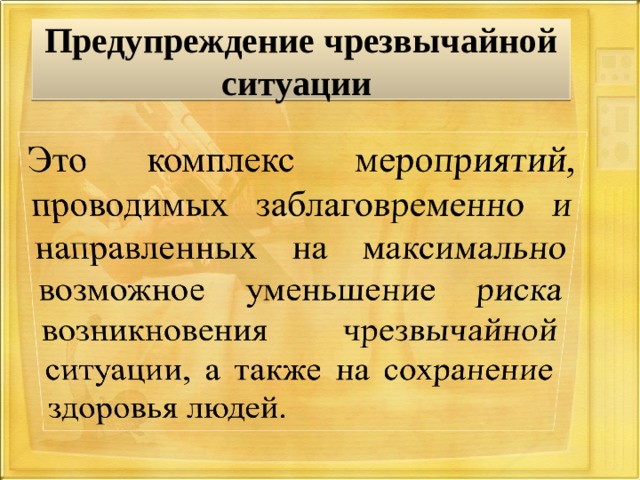 Предупреждение чрезвычайной ситуации

Это комплекс мероприятий, проводимых заблаговременно и направленных на максимально возможное уменьшение риска возникновения чрезвычайной ситуации, а также на сохранение здоровья людей.